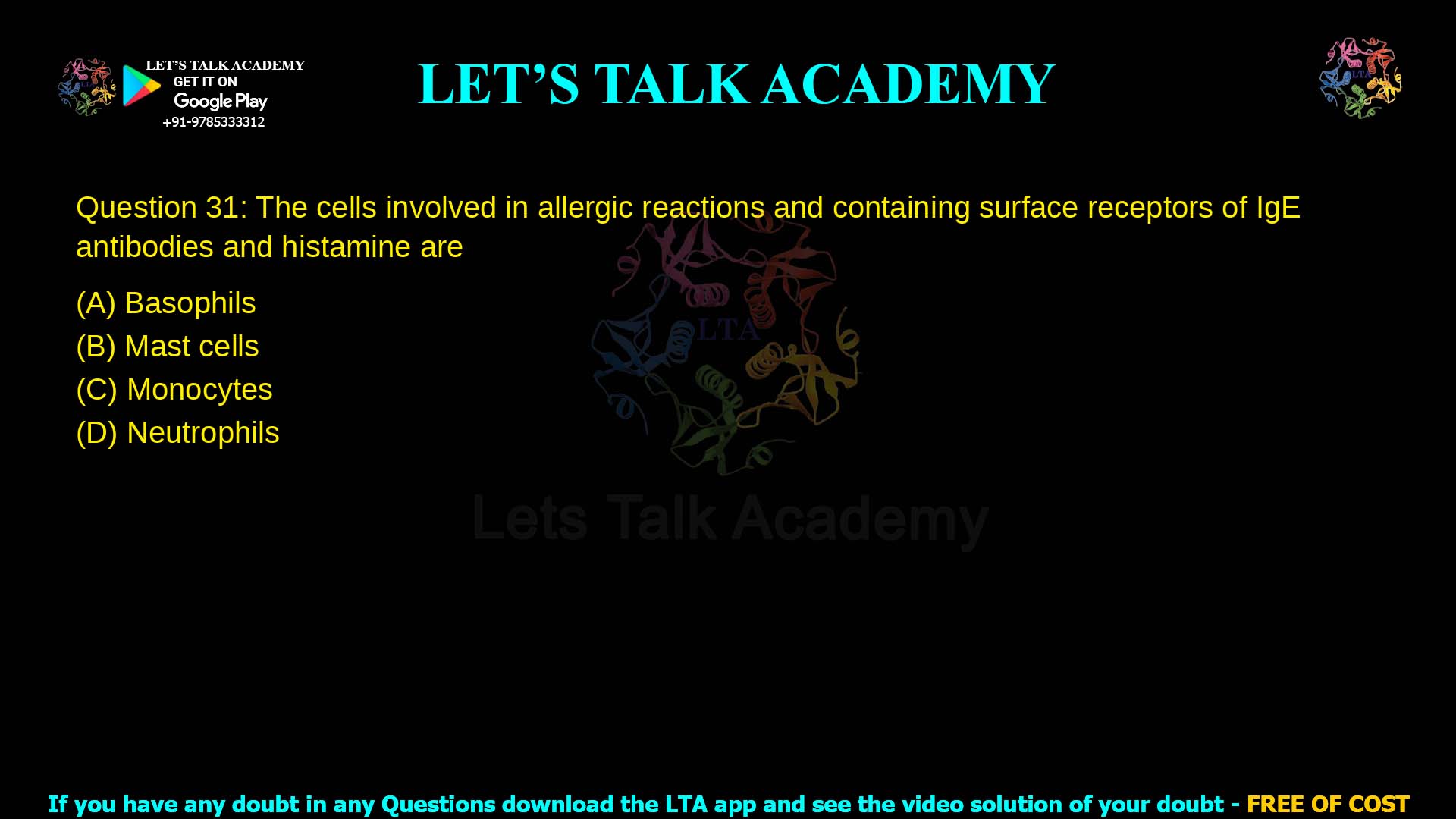 LET'S TALK ACADEMY
GET IT ON
Google Play
+91-9785333312

LET'S TALK ACADEMY

LTA

Question 31: The cells involved in allergic reactions and containing surface receptors of IgE antibodies and histamine are

(A) Basophils
(B) Mast cells
(C) Monocytes
(D) Neutrophils

LTA
Lets Talk Academy

If you have any doubt in any Questions download the LTA app and see the video solution of your doubt - FREE OF COST